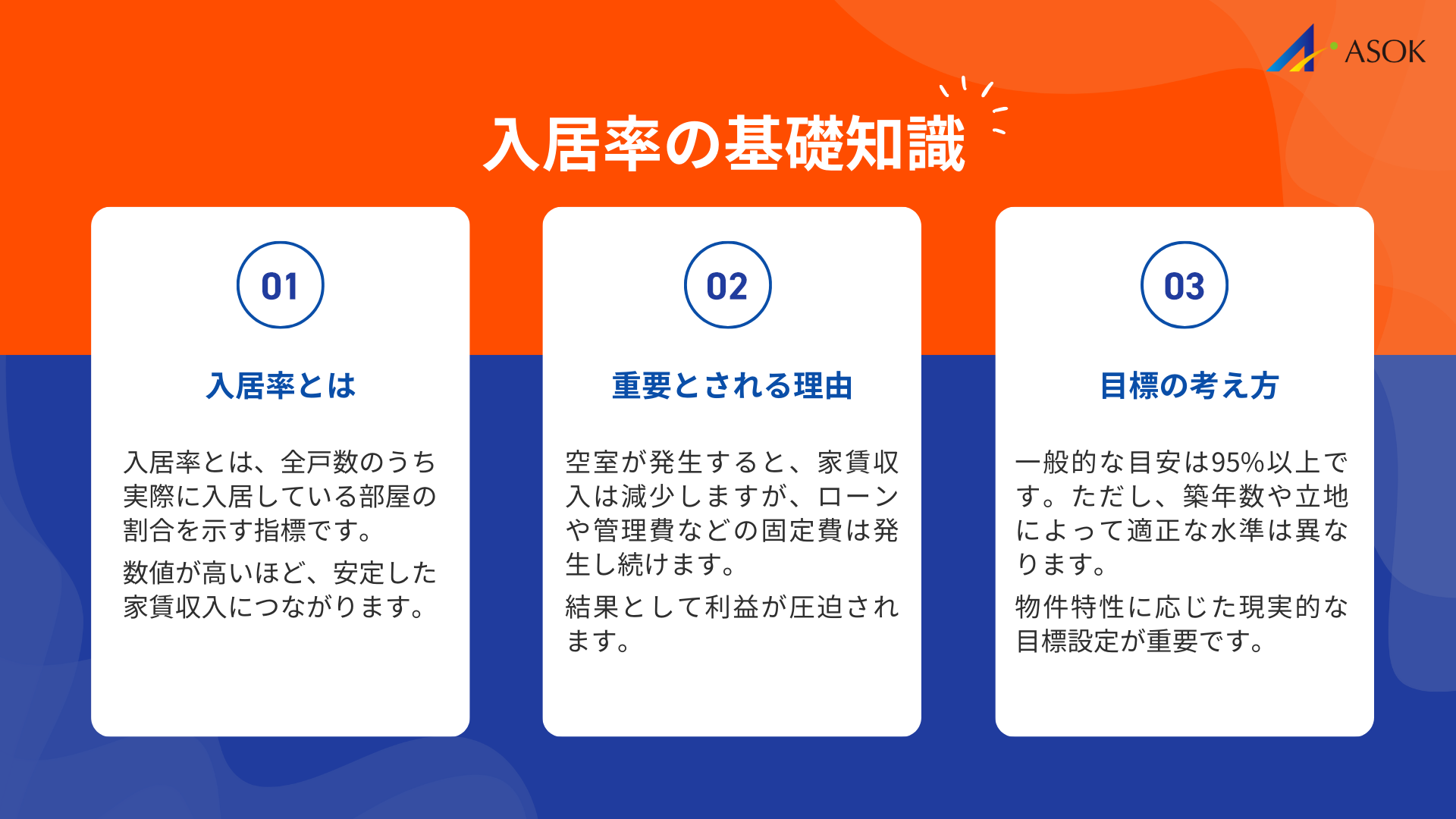 ASOK

入居率の基礎知識

01

入居率とは

入居率とは、全戸数のうち実際に入居している部屋の割合を示す指標です。

数値が高いほど、安定した家賃収入につながります。

02

重要とされる理由

空室が発生すると、家賃収入は減少しますが、ローンや管理費などの固定費は発生し続けます。

結果として利益が圧迫されます。

03

目標の考え方

一般的な目安は95%以上です。ただし、築年数や立地によって適正な水準は異なります。

物件特性に応じた現実的な目標設定が重要です。